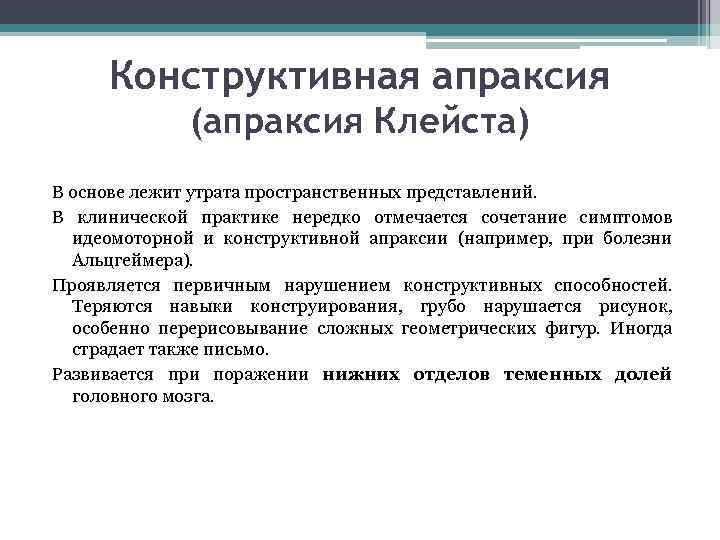 Конструктивная апраксия
(апраксия Клейста)

В основе лежит утрата пространственных представлений.

В клинической практике нередко отмечается сочетание симптомов идеомоторной и конструктивной апраксии (например, при болезни Альцгеймера).

Проявляется первичным нарушением конструктивных способностей. Теряются навыки конструирования, грубо нарушается рисунок, особенно перерисовывание сложных геометрических фигур. Иногда страдает также письмо.

Развивается при поражении нижних отделов теменных долей головного мозга.